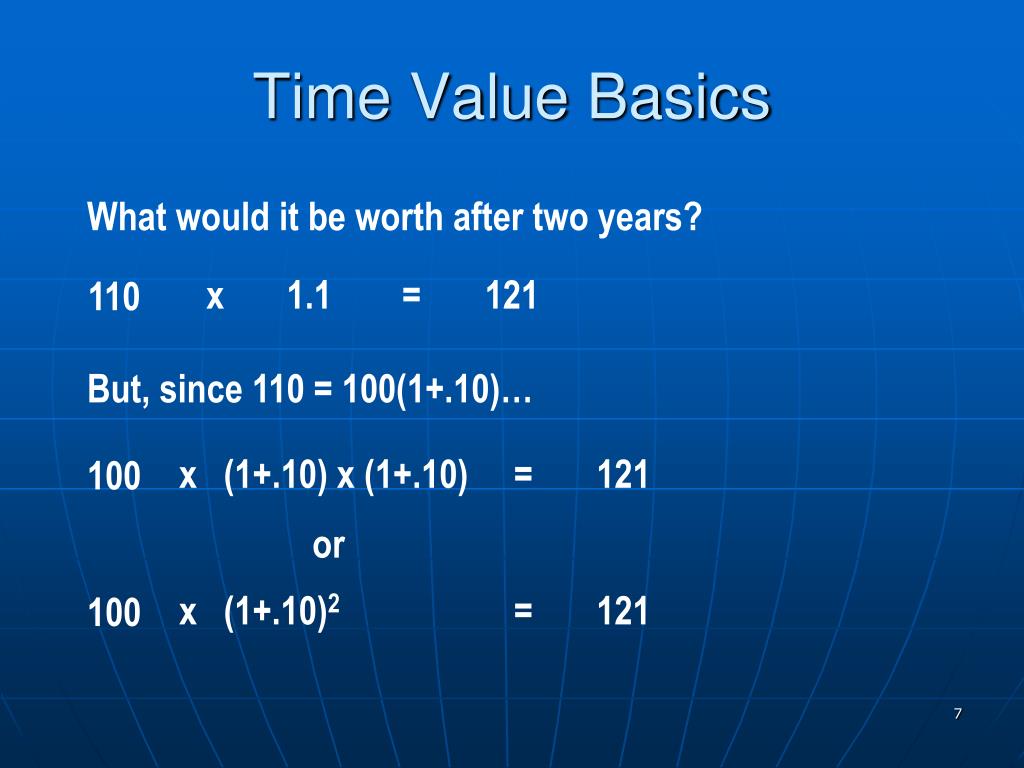 Time Value Basics

What would it be worth after two years?

110 x 1.1 = 121

But, since 110 = 100(1+.10)…

100 x (1+.10) x (1+.10) = 121

or

100 x $(1+.10)^2$ = 121

7